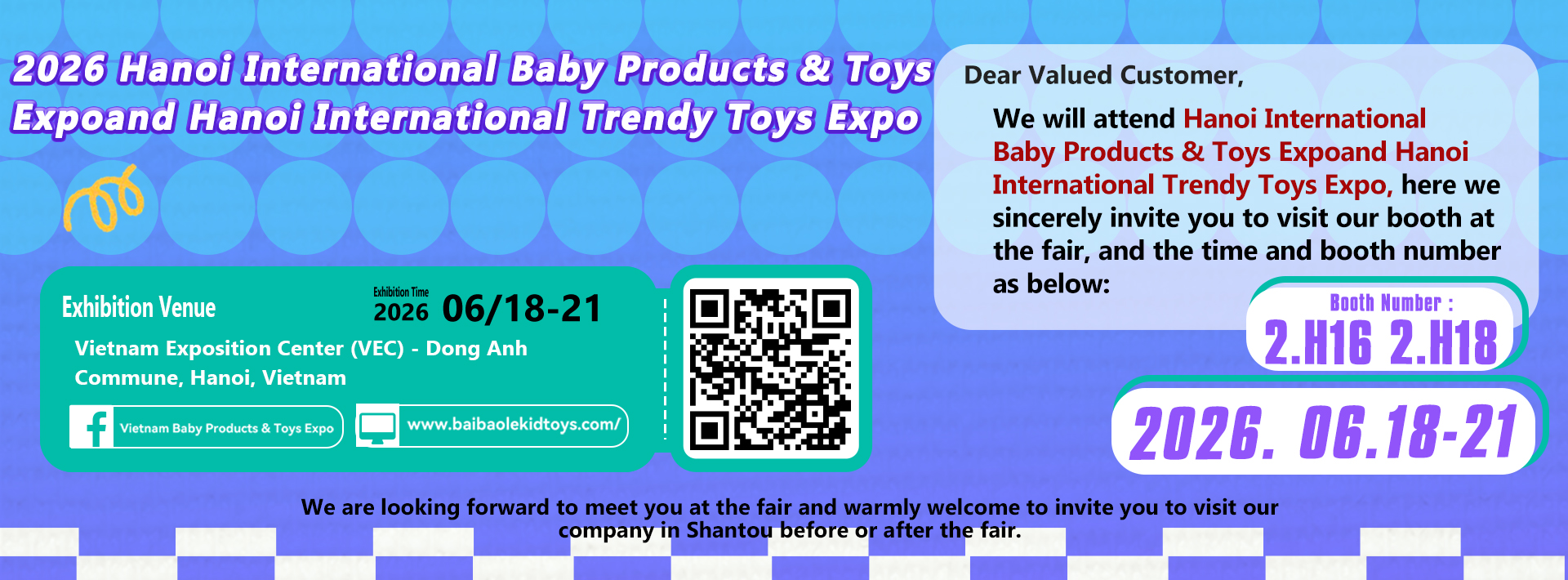 2026 Hanoi International Baby Products & Toys Expoand Hanoi International Trendy Toys Expo

Exhibition Venue

Exhibition Time
2026 06/18-21

Vietnam Exposition Center (VEC) - Dong Anh Commune, Hanoi, Vietnam

Vietnam Baby Products & Toys Expo

www.baibaolekidtoys.com/

Dear Valued Customer,

We will attend Hanoi International Baby Products & Toys Expoand Hanoi International Trendy Toys Expo, here we sincerely invite you to visit our booth at the fair, and the time and booth number as below:

Booth Number :
2.H16 2.H18

2026. 06.18-21

We are looking forward to meet you at the fair and warmly welcome to invite you to visit our company in Shantou before or after the fair.